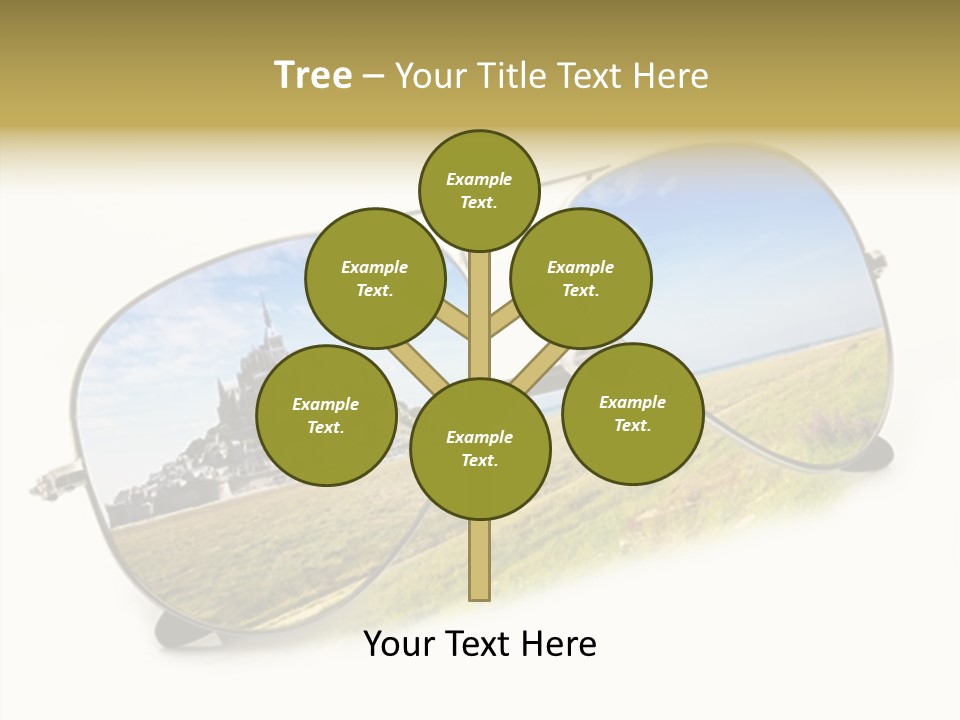 Tree – Your Title Text Here

Example Text.

Example Text.

Example Text.

Example Text.

Example Text.

Example Text.

Your Text Here